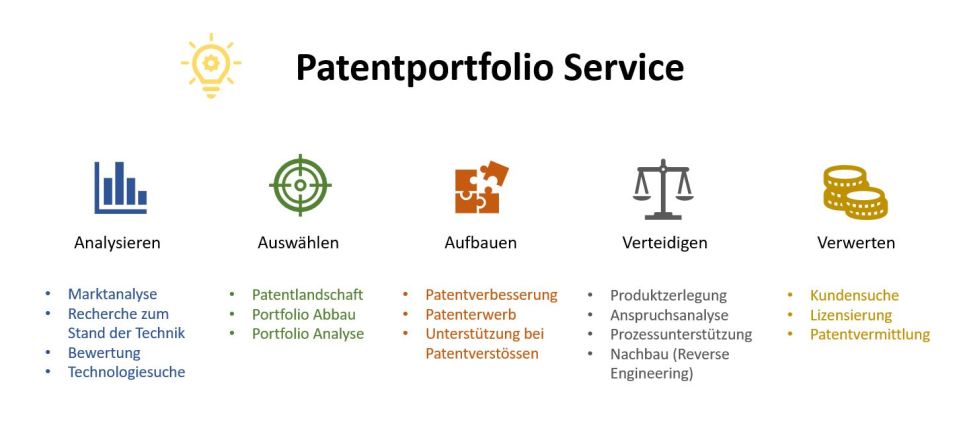 Patentportfolio Service

Analysieren

• Marktanalyse
• Recherche zum Stand der Technik
• Bewertung
• Technologiesuche

Auswählen

• Patentlandschaft
• Portfolio Abbau
• Portfolio Analyse

Aufbauen

• Patentverbesserung
• Patenterwerb
• Unterstützung bei Patentverstössen

Verteidigen

• Produktzerlegung
• Anspruchsanalyse
• Prozessunterstützung
• Nachbau (Reverse Engineering)

Verwerten

• Kundensuche
• Lizensierung
• Patentvermittlung